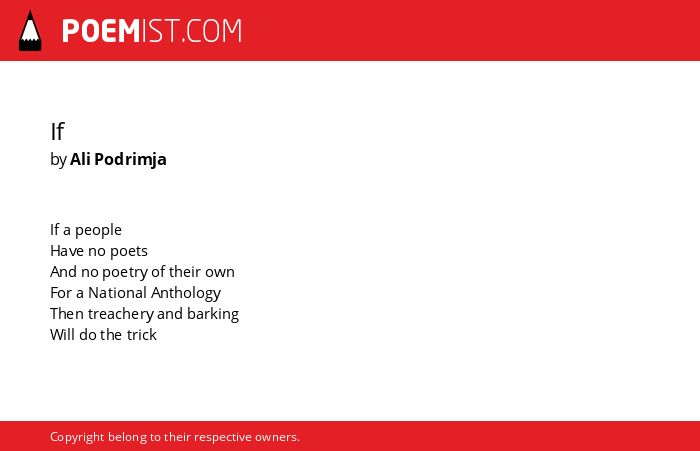 POEMIST.COM

If
by Ali Podrimja

If a people
Have no poets
And no poetry of their own
For a National Anthology
Then treachery and barking
Will do the trick

Copyright belong to their respective owners.